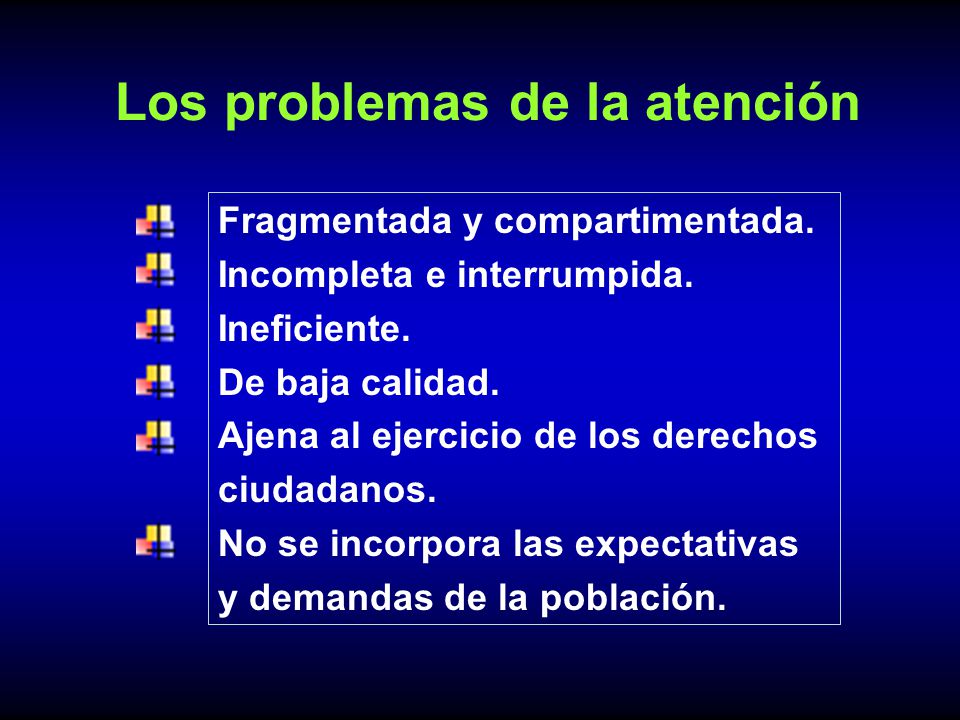 Los problemas de la atención

Fragmentada y compartimentada.
Incompleta e interrumpida.
Ineficiente.
De baja calidad.
Ajena al ejercicio de los derechos ciudadanos.
No se incorpora las expectativas y demandas de la población.